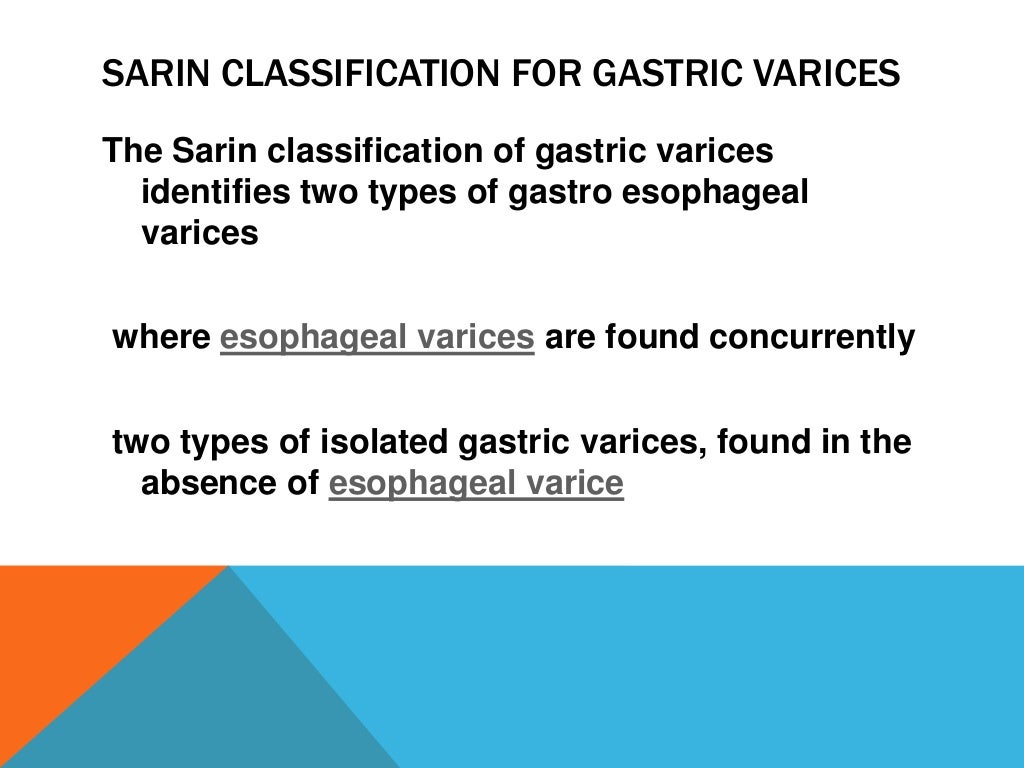 SARIN CLASSIFICATION FOR GASTRIC VARICES

The Sarin classification of gastric varices identifies two types of gastro esophageal varices

where esophageal varices are found concurrently

two types of isolated gastric varices, found in the absence of esophageal varice